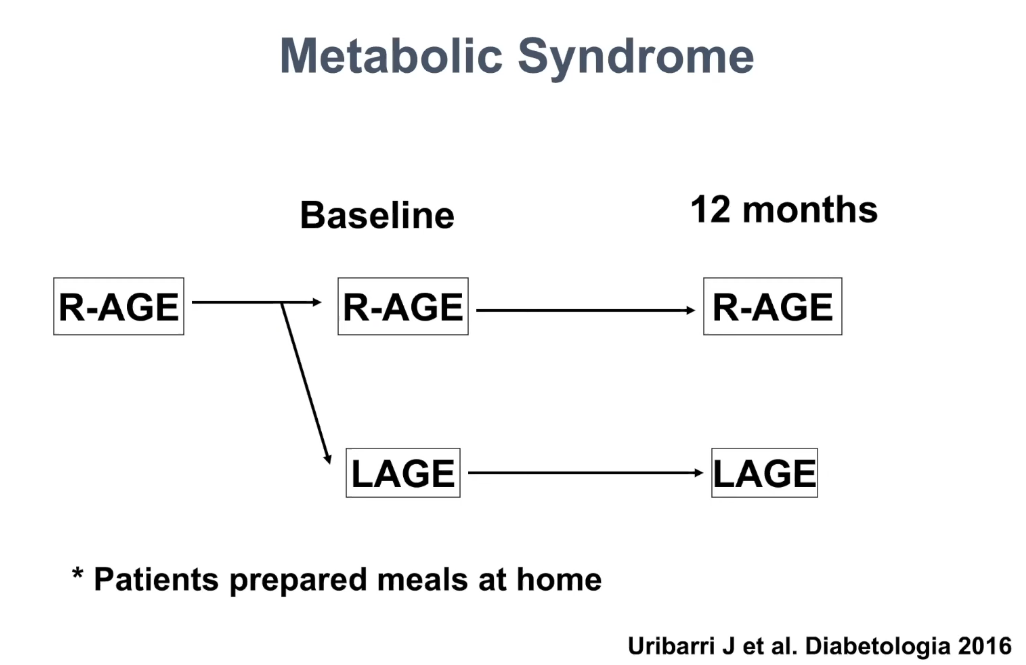 Metabolic Syndrome

Baseline

12 months

R-AGE

R-AGE

R-AGE

LAGE

LAGE

* Patients prepared meals at home

Uribarri J et al. Diabetologia 2016